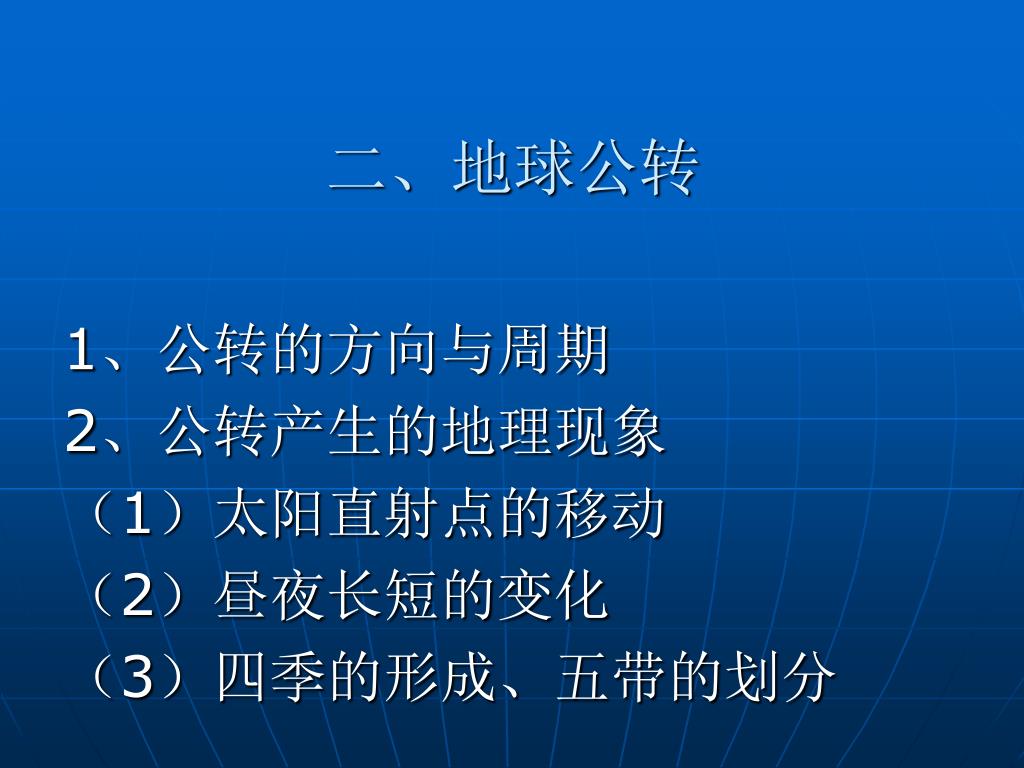 二、地球公转

1、公转的方向与周期
2、公转产生的地理现象
（1）太阳直射点的移动
（2）昼夜长短的变化
（3）四季的形成、五带的划分